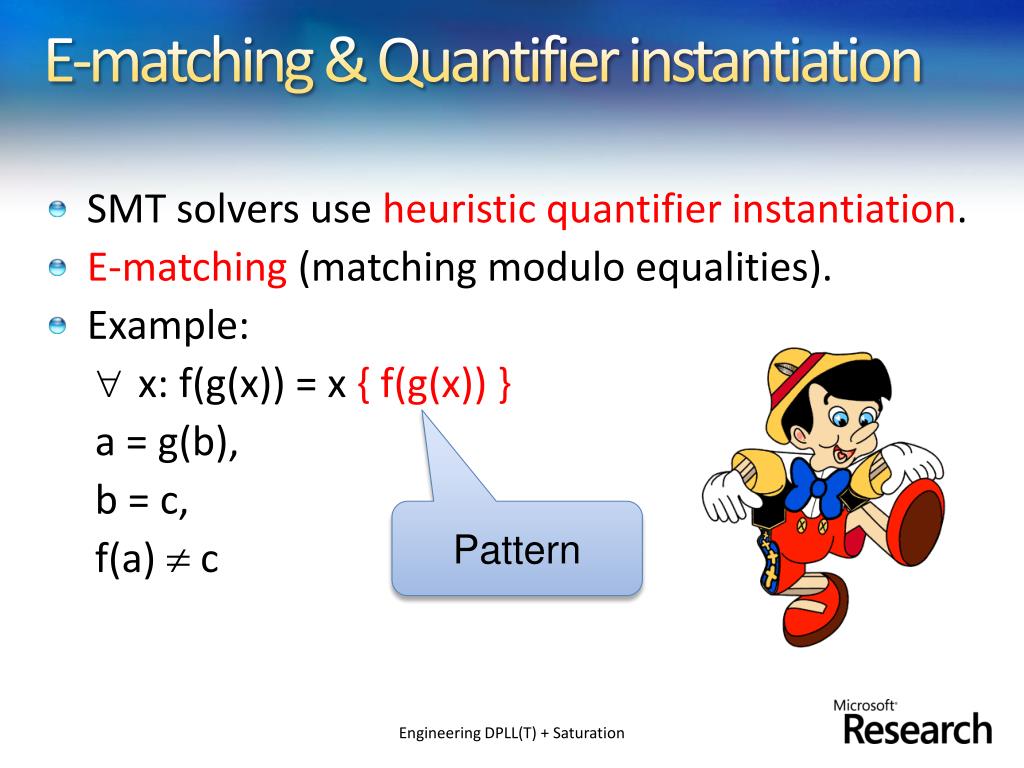 E-matching & Quantifier instantiation

SMT solvers use heuristic quantifier instantiation.

E-matching (matching modulo equalities).

Example:

$\forall$ x: f(g(x)) = x { f(g(x)) }

a = g(b),

b = c,

f(a) $\neq$ c

Pattern

Engineering DPLL(T) + Saturation

Microsoft Research